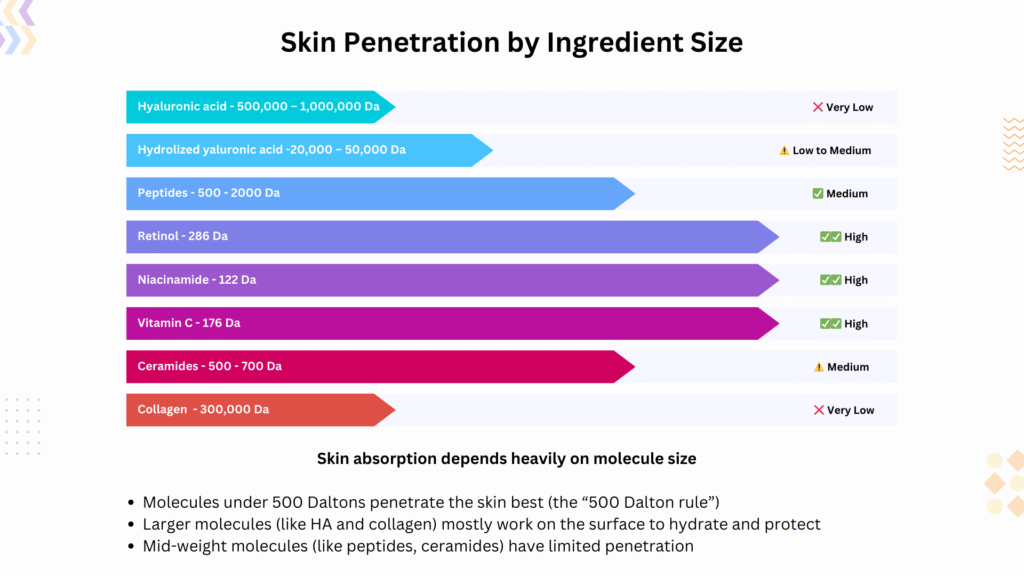 Skin Penetration by Ingredient Size

Hyaluronic acid - 500,000 – 1,000,000 Da ❌ Very Low

Hydrolized yaluronic acid -20,000 – 50,000 Da ⚠️ Low to Medium

Peptides - 500 - 2000 Da ✅ Medium

Retinol - 286 Da ✅✅ High

Niacinamide - 122 Da ✅✅ High

Vitamin C - 176 Da ✅✅ High

Ceramides - 500 - 700 Da ⚠️ Medium

Collagen - 300,000 Da ❌ Very Low

Skin absorption depends heavily on molecule size

• Molecules under 500 Daltons penetrate the skin best (the "500 Dalton rule")
• Larger molecules (like HA and collagen) mostly work on the surface to hydrate and protect
• Mid-weight molecules (like peptides, ceramides) have limited penetration